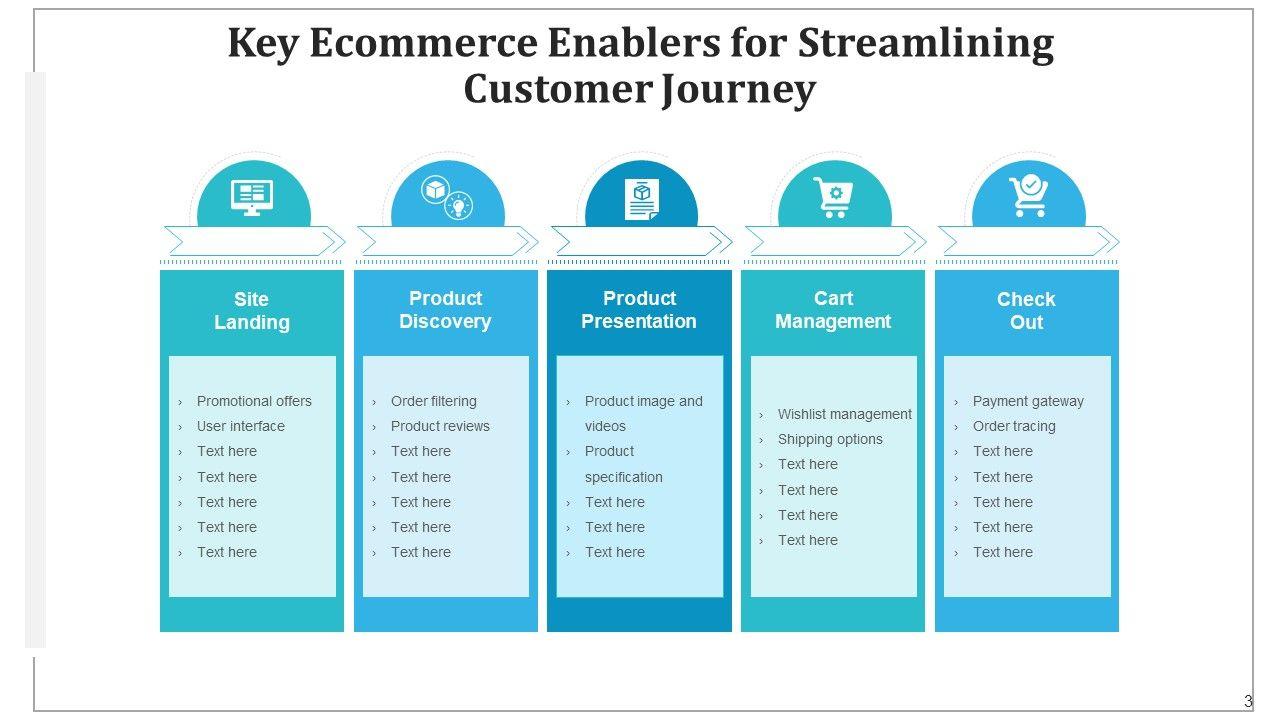 Key Ecommerce Enablers for Streamlining Customer Journey

Site Landing

› Promotional offers
› User interface
› Text here
› Text here
› Text here
› Text here
› Text here

Product Discovery

› Order filtering
› Product reviews
› Text here
› Text here
› Text here
› Text here
› Text here

Product Presentation

› Product image and videos
› Product specification
› Text here
› Text here
› Text here

Cart Management

› Wishlist management
› Shipping options
› Text here
› Text here
› Text here
› Text here

Check Out

› Payment gateway
› Order tracing
› Text here
› Text here
› Text here
› Text here
› Text here

3